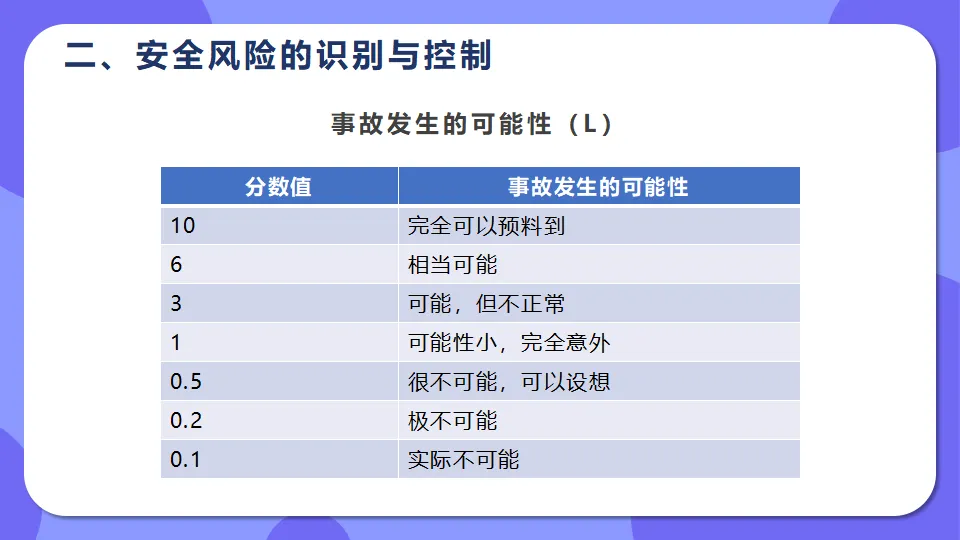 二、安全风险的识别与控制

事故发生的可能性（L）

| 分数值 | 事故发生的可能性 |
|---|---|
| 10 | 完全可以预料到 |
| 6 | 相当可能 |
| 3 | 可能，但不正常 |
| 1 | 可能性小，完全意外 |
| 0.5 | 很不可能，可以设想 |
| 0.2 | 极不可能 |
| 0.1 | 实际不可能 |